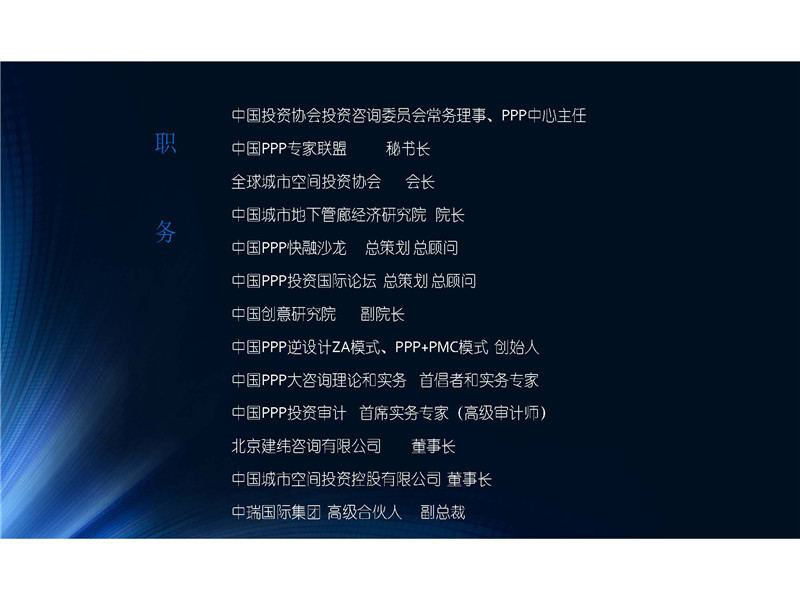 职

务

中国投资协会投资咨询委员会常务理事、PPP中心主任
中国PPP专家联盟　　秘书长
全球城市空间投资协会　　会长
中国城市地下管廊经济研究院　院长
中国PPP快融沙龙　　总策划 总顾问
中国PPP投资国际论坛 总策划 总顾问
中国创意研究院　　副院长
中国PPP逆设计ZA模式、PPP+PMC模式 创始人
中国PPP大咨询理论和实务　首倡者和实务专家
中国PPP投资审计　首席实务专家（高级审计师）
北京建纬咨询有限公司　　董事长
中国城市空间投资控股有限公司 董事长
中瑞国际集团 高级合伙人　副总裁